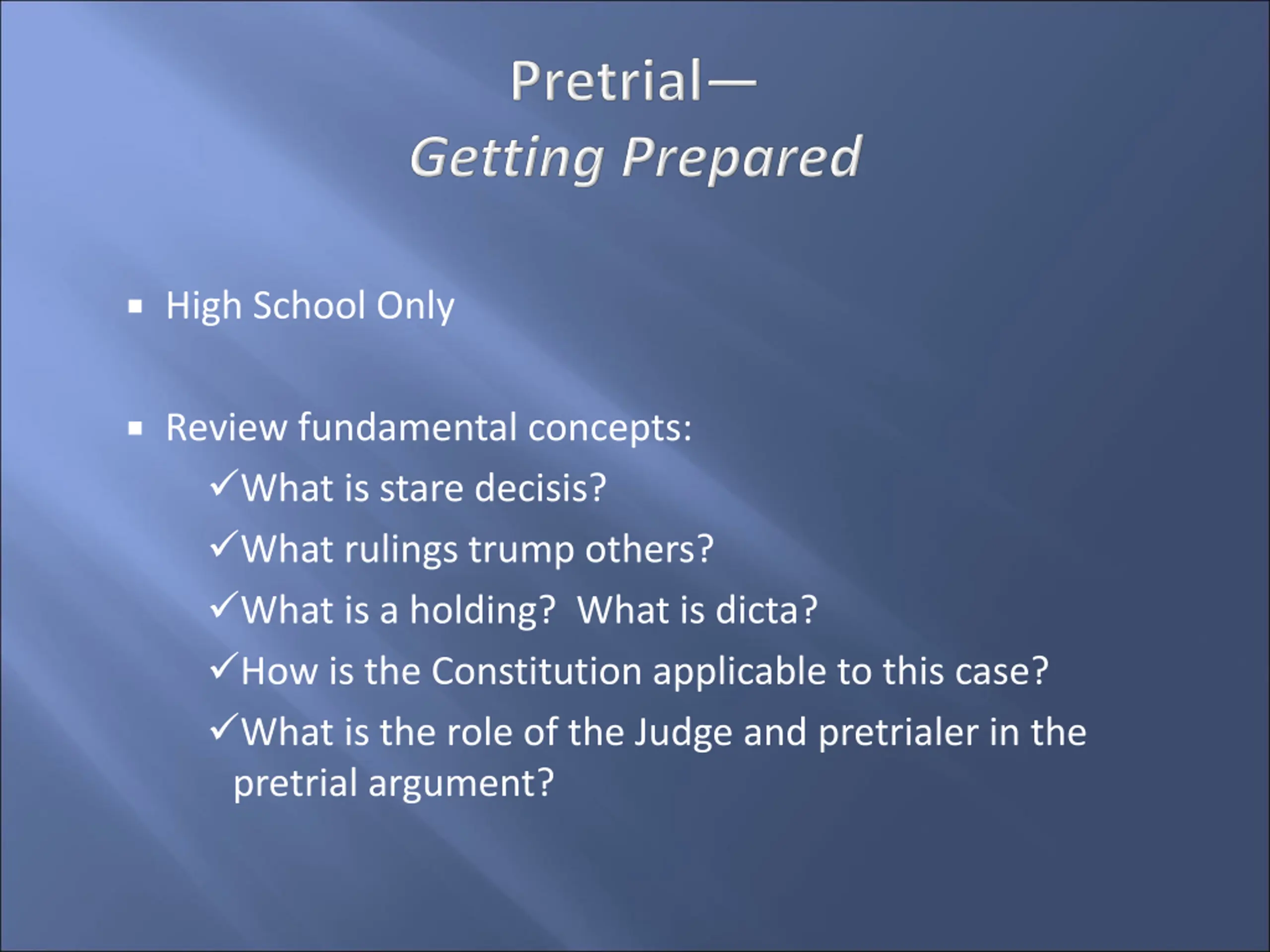 Pretrial—
Getting Prepared

▪ High School Only

▪ Review fundamental concepts:
✓What is stare decisis?
✓What rulings trump others?
✓What is a holding?  What is dicta?
✓How is the Constitution applicable to this case?
✓What is the role of the Judge and pretrialer in the pretrial argument?